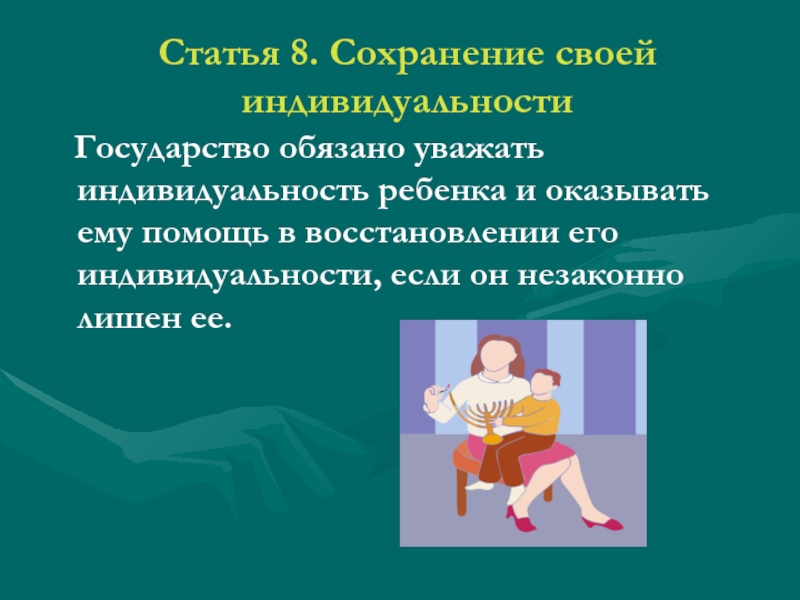 Статья 8. Сохранение своей индивидуальности

Государство обязано уважать индивидуальность ребенка и оказывать ему помощь в восстановлении его индивидуальности, если он незаконно лишен ее.